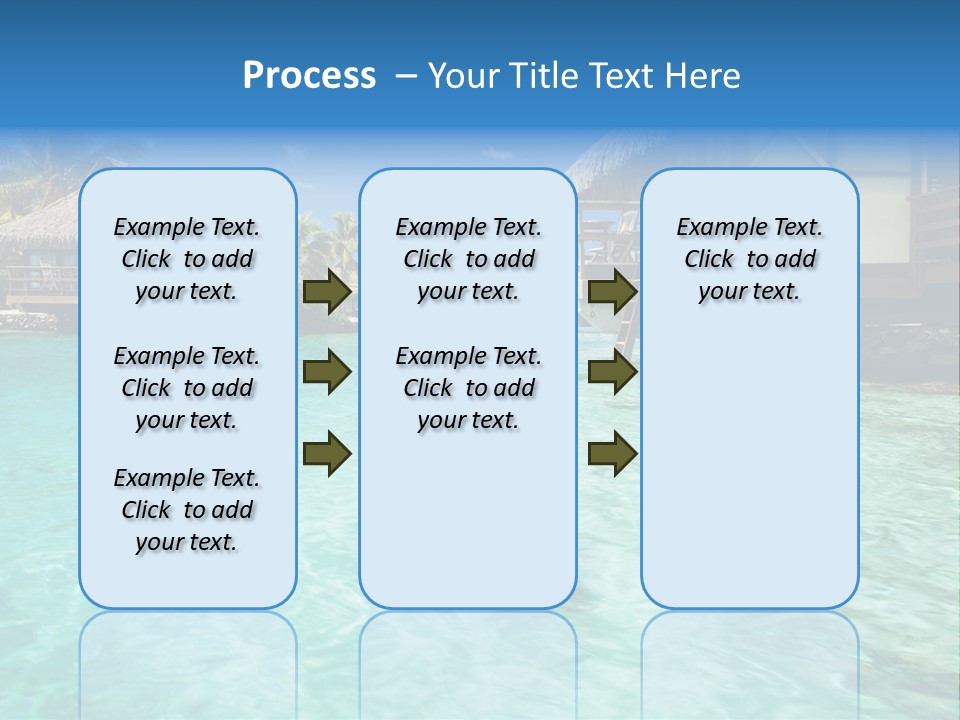 Process – Your Title Text Here

Example Text. Click to add your text.

Example Text. Click to add your text.

Example Text. Click to add your text.

Example Text. Click to add your text.

Example Text. Click to add your text.

Example Text. Click to add your text.